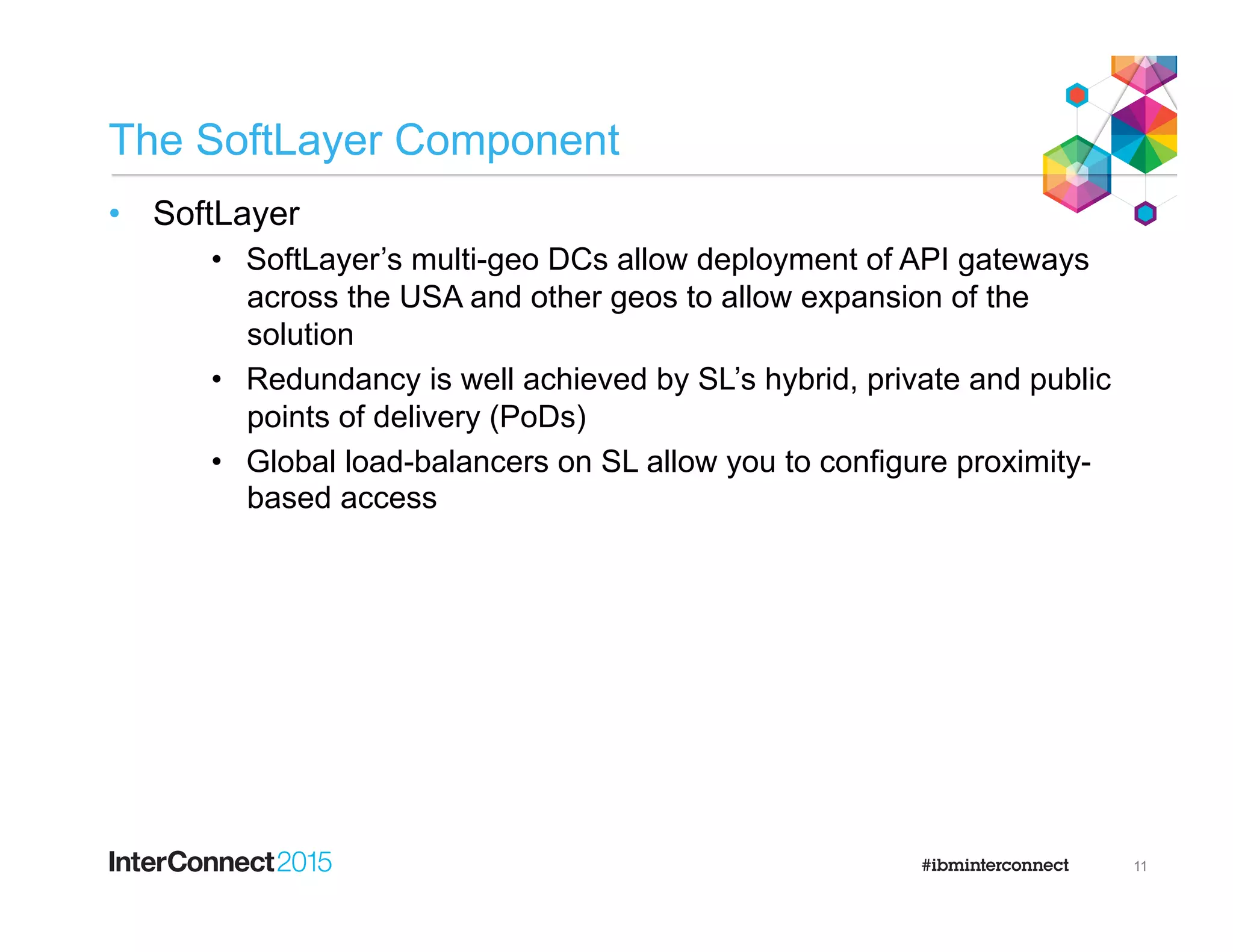 The SoftLayer Component

• SoftLayer
  • SoftLayer’s multi-geo DCs allow deployment of API gateways across the USA and other geos to allow expansion of the solution
  • Redundancy is well achieved by SL’s hybrid, private and public points of delivery (PoDs)
  • Global load-balancers on SL allow you to configure proximity-based access

InterConnect2015

#ibminterconnect

11